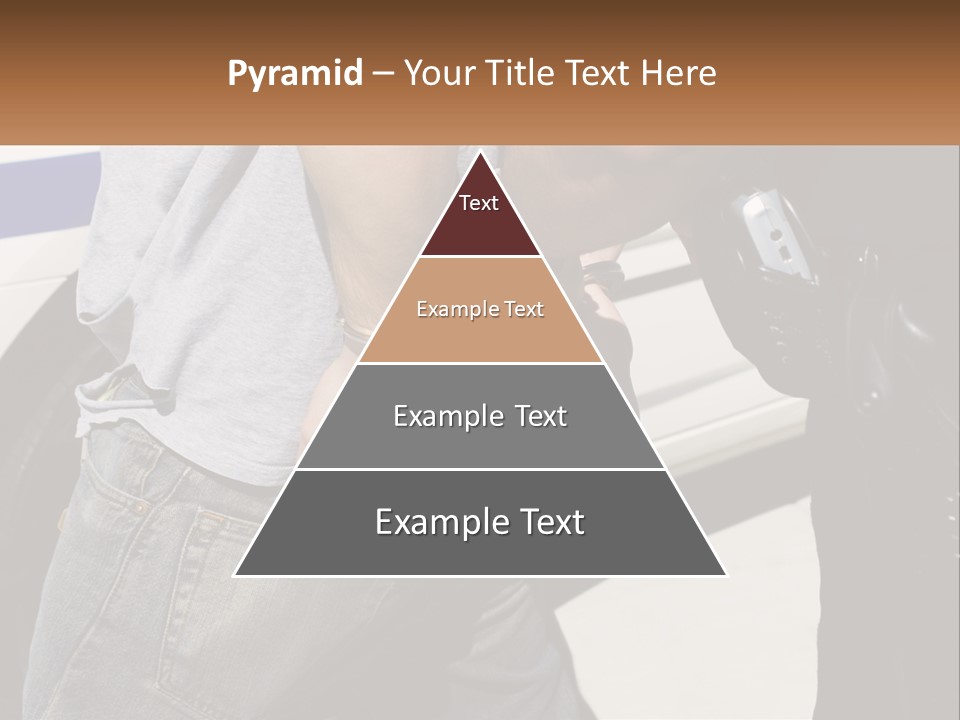 Pyramid – Your Title Text Here

Text

Example Text

Example Text

Example Text